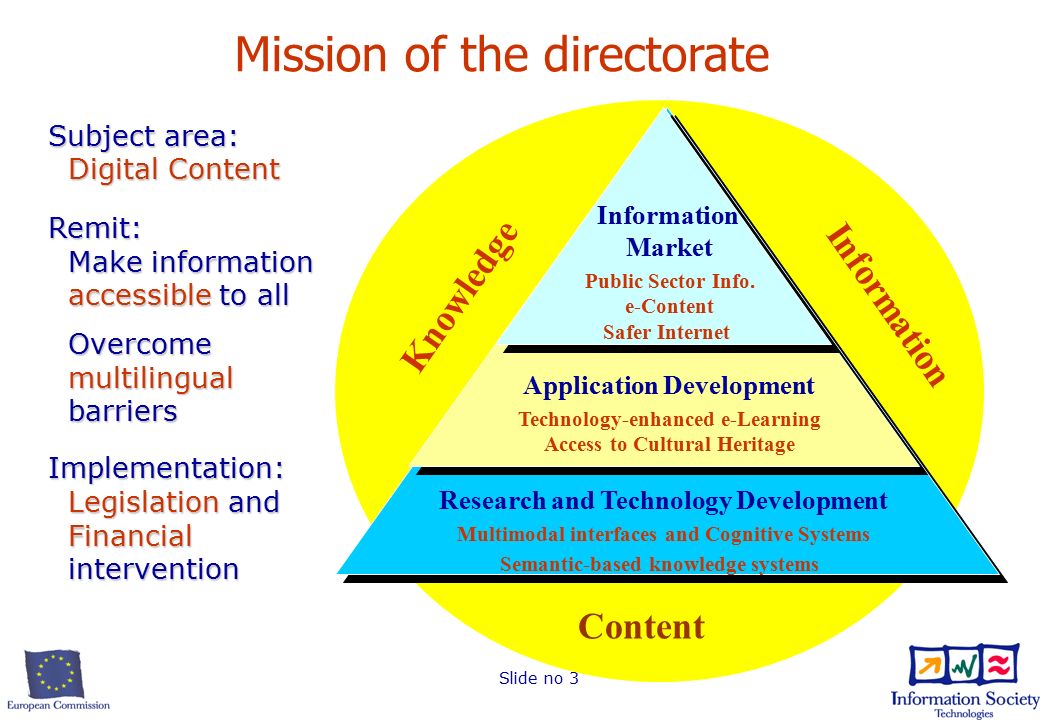 Mission of the directorate

Subject area:
Digital Content

Remit:
Make information accessible to all

Overcome multilingual barriers

Implementation:
Legislation and Financial intervention

Knowledge

Information

Information Market
Public Sector Info.
e-Content
Safer Internet

Application Development
Technology-enhanced e-Learning
Access to Cultural Heritage

Research and Technology Development
Multimodal interfaces and Cognitive Systems
Semantic-based knowledge systems

Content

European Commission

Slide no 3

Information Society Technologies